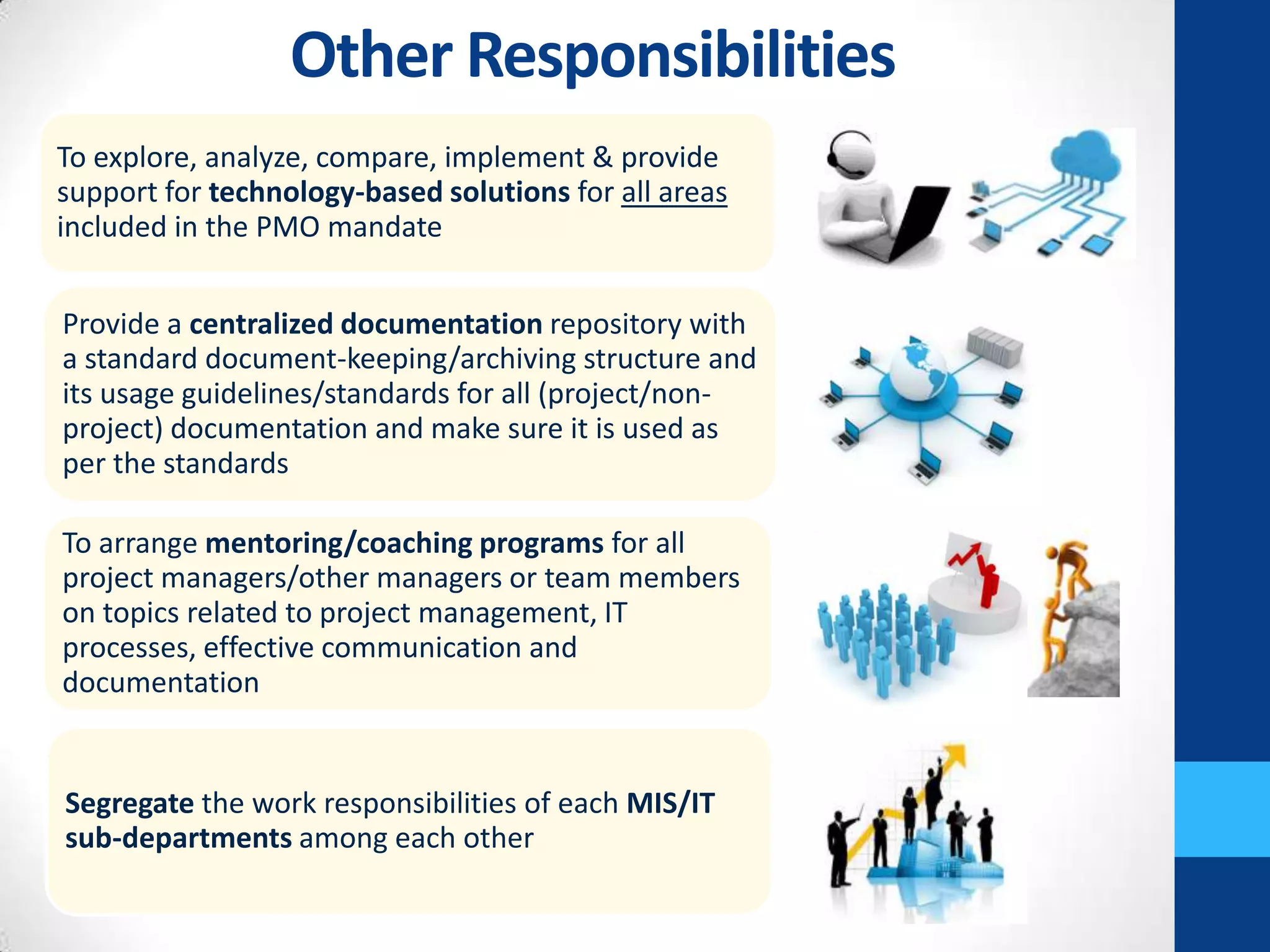 Other Responsibilities

To explore, analyze, compare, implement & provide support for technology-based solutions for all areas included in the PMO mandate

Provide a centralized documentation repository with a standard document-keeping/archiving structure and its usage guidelines/standards for all (project/non-project) documentation and make sure it is used as per the standards

To arrange mentoring/coaching programs for all project managers/other managers or team members on topics related to project management, IT processes, effective communication and documentation

Segregate the work responsibilities of each MIS/IT sub-departments among each other